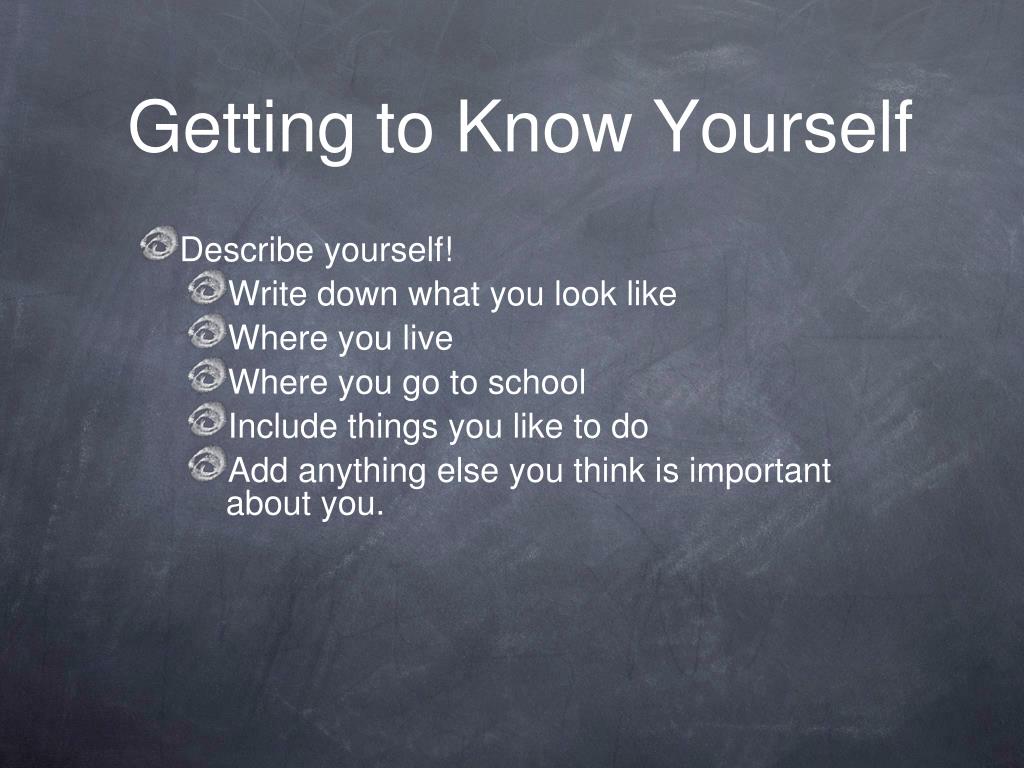 Getting to Know Yourself

Describe yourself!
Write down what you look like
Where you live
Where you go to school
Include things you like to do
Add anything else you think is important about you.